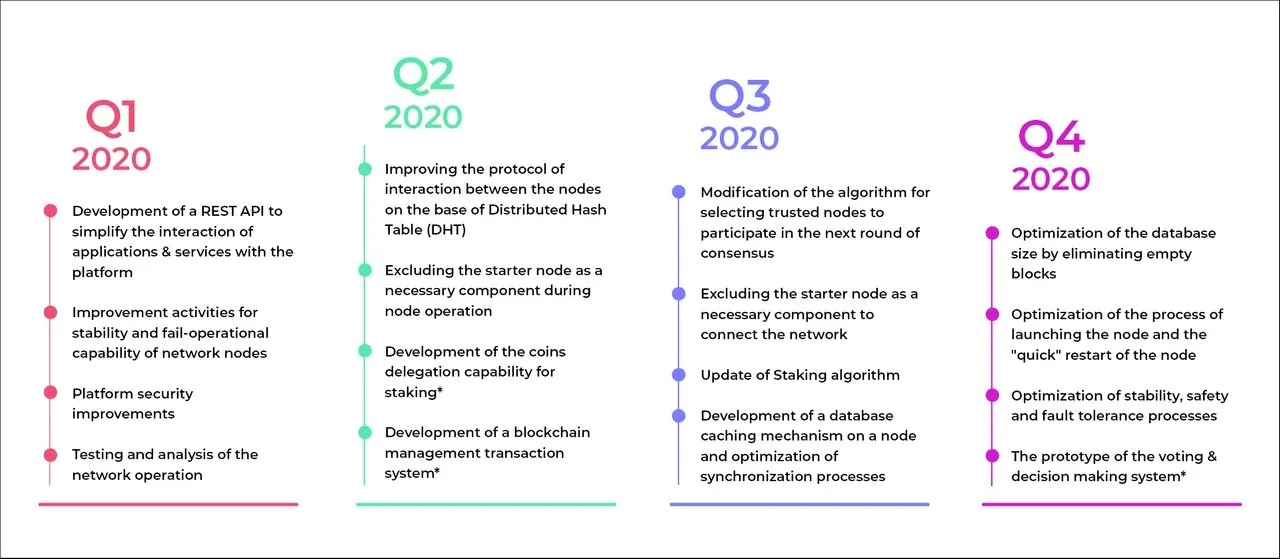 Q1
2020

Development of a REST API to simplify the interaction of applications & services with the platform

Improvement activities for stability and fail-operational capability of network nodes

Platform security improvements

Testing and analysis of the network operation

Q2
2020

Improving the protocol of interaction between the nodes on the base of Distributed Hash Table (DHT)

Excluding the starter node as a necessary component during node operation

Development of the coins delegation capability for staking*

Development of a blockchain management transaction system*

Q3
2020

Modification of the algorithm for selecting trusted nodes to participate in the next round of consensus

Excluding the starter node as a necessary component to connect the network

Update of Staking algorithm

Development of a database caching mechanism on a node and optimization of synchronization processes

Q4
2020

Optimization of the database size by eliminating empty blocks

Optimization of the process of launching the node and the "quick" restart of the node

Optimization of stability, safety and fault tolerance processes

The prototype of the voting & decision making system*